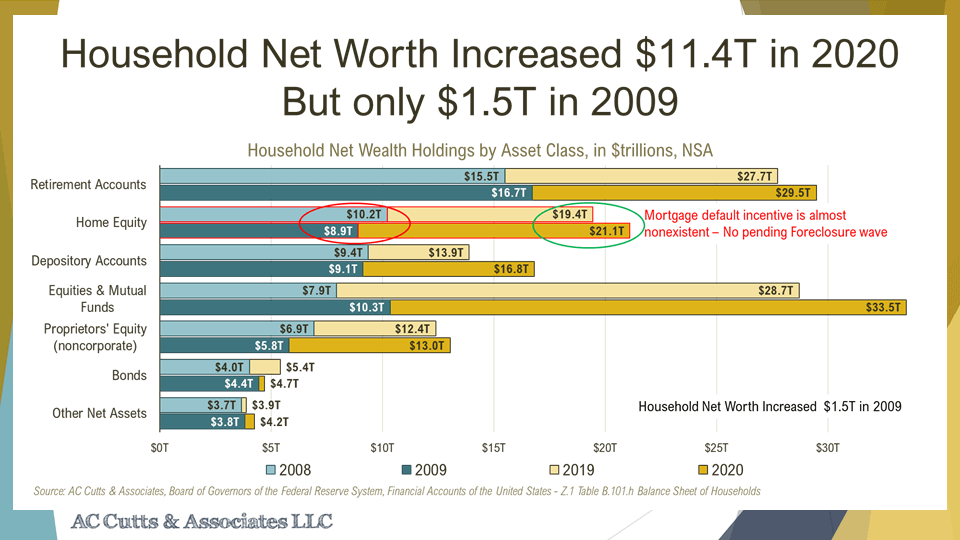 Household Net Worth Increased $11.4T in 2020
But only $1.5T in 2009

Household Net Wealth Holdings by Asset Class, in $trillions, NSA

Retirement Accounts
$15.5T
$27.7T
$16.7T
$29.5T

Home Equity
$10.2T
$19.4T
$8.9T
$21.1T

Mortgage default incentive is almost nonexistent – No pending Foreclosure wave

Depository Accounts
$9.4T
$13.9T
$9.1T
$16.8T

Equities & Mutual Funds
$7.9T
$28.7T
$10.3T
$33.5T

Proprietors' Equity (noncorporate)
$6.9T
$12.4T
$5.8T
$13.0T

Bonds
$4.0T
$5.4T
$4.4T
$4.7T

Other Net Assets
$3.7T
$3.9T
$3.8T
$4.2T

Household Net Worth Increased $1.5T in 2009

$0T $5T $10T $15T $20T $25T $30T

2008 2009 2019 2020

Source: AC Cutts & Associates, Board of Governors of the Federal Reserve System, Financial Accounts of the United States - Z.1 Table B.101.h Balance Sheet of Households

AC Cutts & Associates LLC